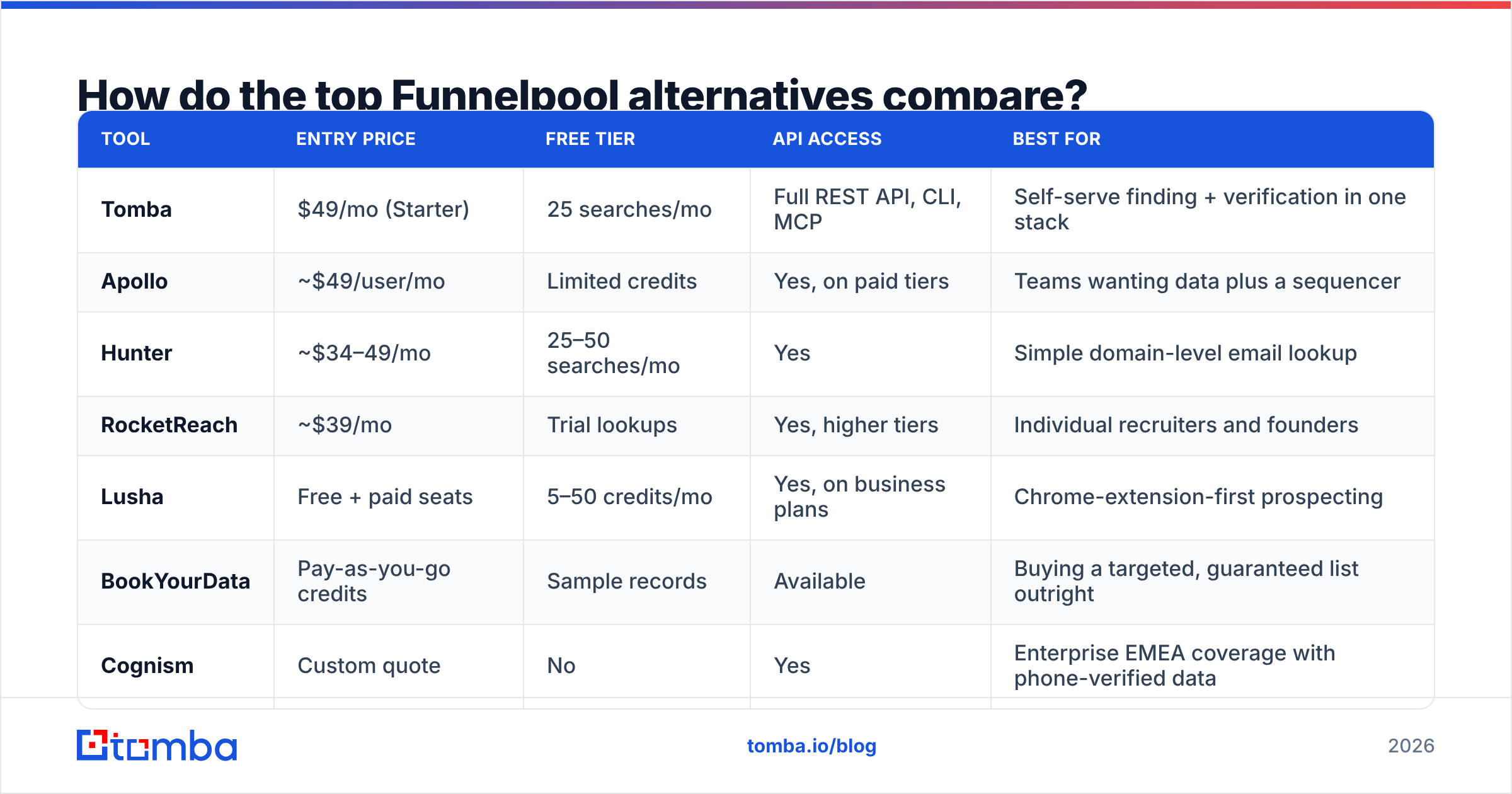 How do the top Funnelpool alternatives compare?

| TOOL | ENTRY PRICE | FREE TIER | API ACCESS | BEST FOR |
|---|---|---|---|---|
| Tomba | \$49/mo (Starter) | 25 searches/mo | Full REST API, CLI, MCP | Self-serve finding + verification in one stack |
| Apollo | ~\$49/user/mo | Limited credits | Yes, on paid tiers | Teams wanting data plus a sequencer |
| Hunter | ~\$34–49/mo | 25–50 searches/mo | Yes | Simple domain-level email lookup |
| RocketReach | ~\$39/mo | Trial lookups | Yes, higher tiers | Individual recruiters and founders |
| Lusha | Free + paid seats | 5–50 credits/mo | Yes, on business plans | Chrome-extension-first prospecting |
| BookYourData | Pay-as-you-go credits | Sample records | Available | Buying a targeted, guaranteed list outright |
| Cognism | Custom quote | No | Yes | Enterprise EMEA coverage with phone-verified data |

tomba

tomba.io/blog

2026